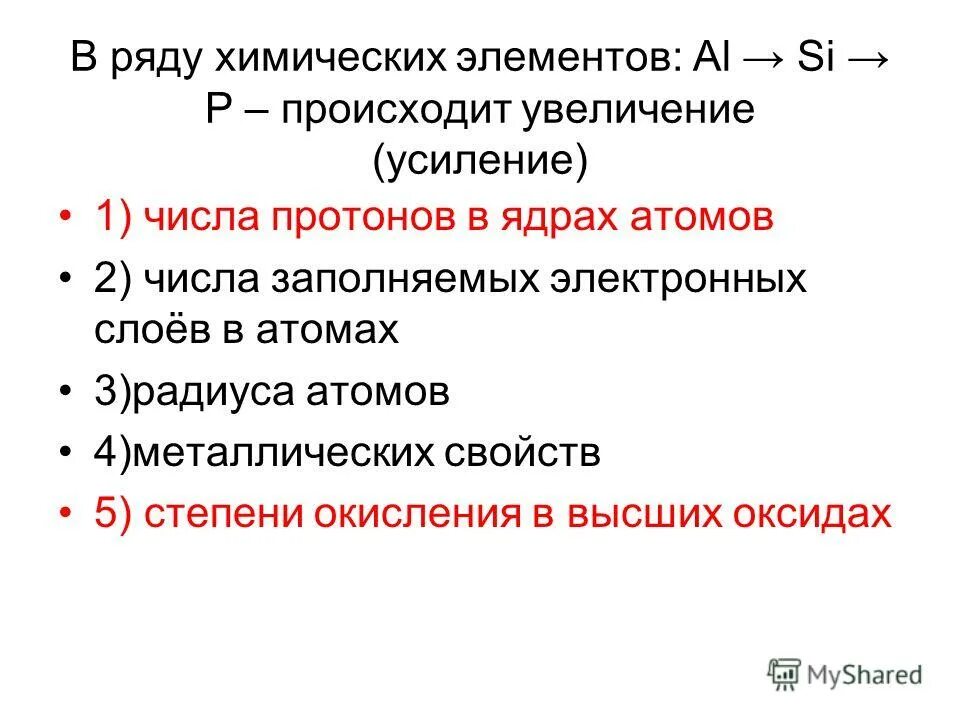 В ряду химических элементов: Al → Si → P – происходит увеличение (усиление)

• 1) числа протонов в ядрах атомов
• 2) числа заполняемых электронных слоёв в атомах
• 3)радиуса атомов
• 4)металлических свойств
• 5) степени окисления в высших оксидах

MyShared